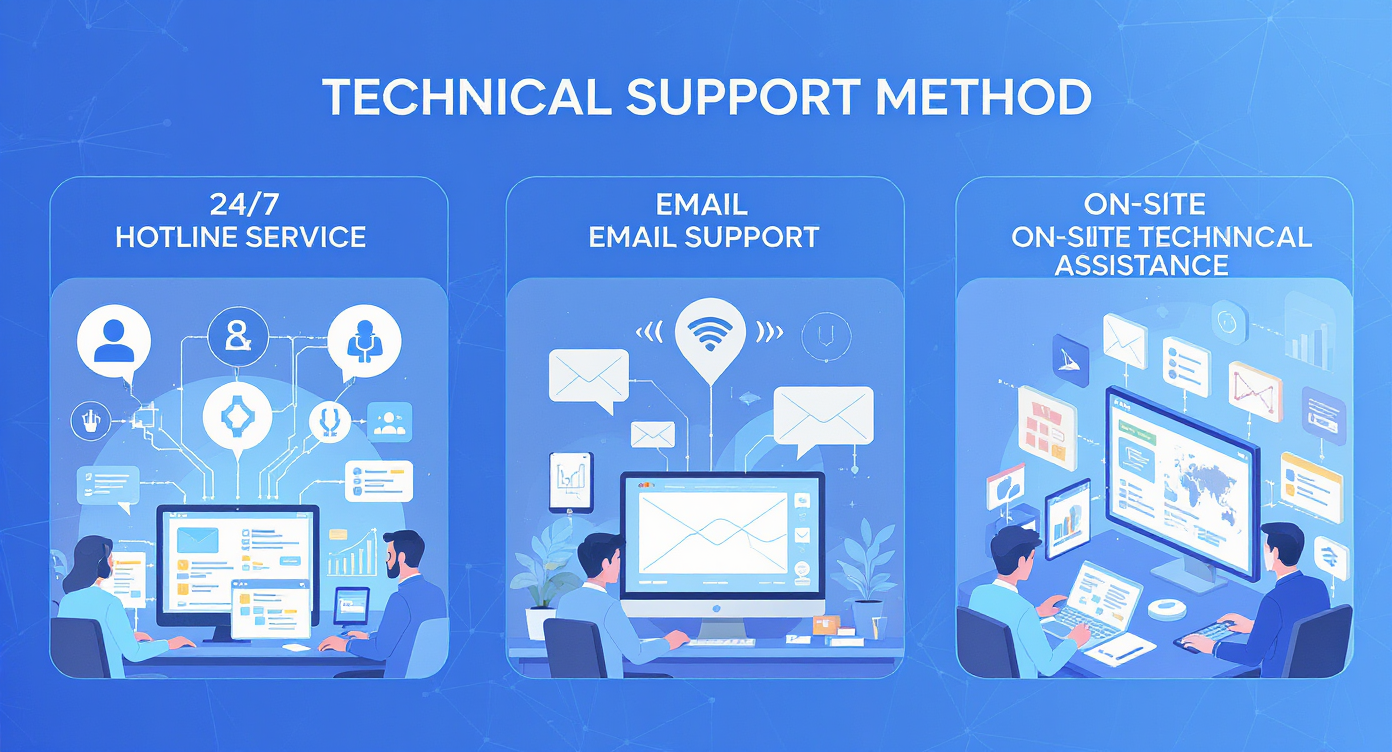 TECHNICAL SUPPORT METHOD

24/7
HOTLINE SERVICE

EMAIL
EMAIL SUPPORT

ON-SITE
ON-SIITE TECHNNCAL ASSISTANCE